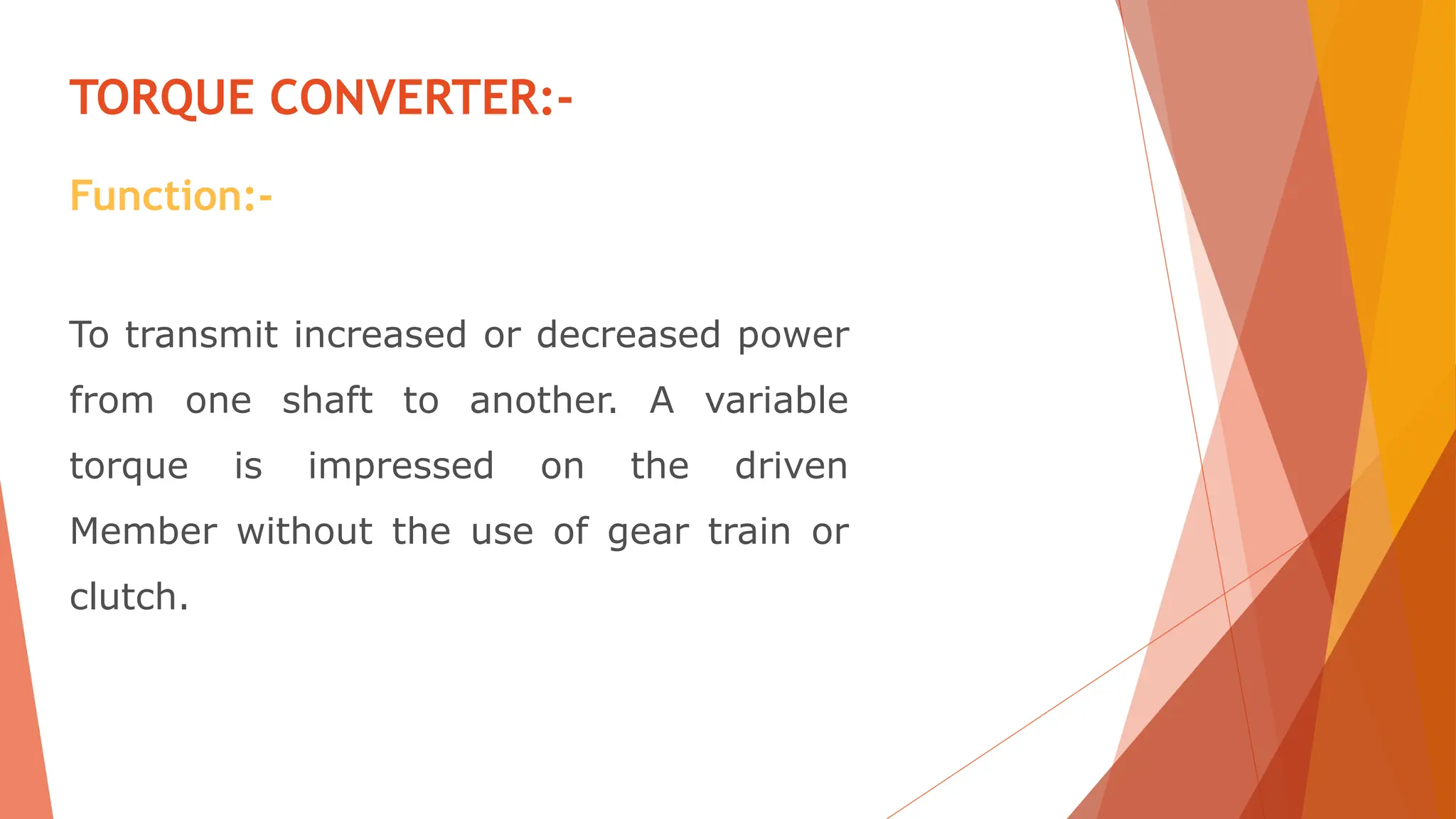 TORQUE CONVERTER:-

Function:-

To transmit increased or decreased power from one shaft to another. A variable torque is impressed on the driven Member without the use of gear train or clutch.